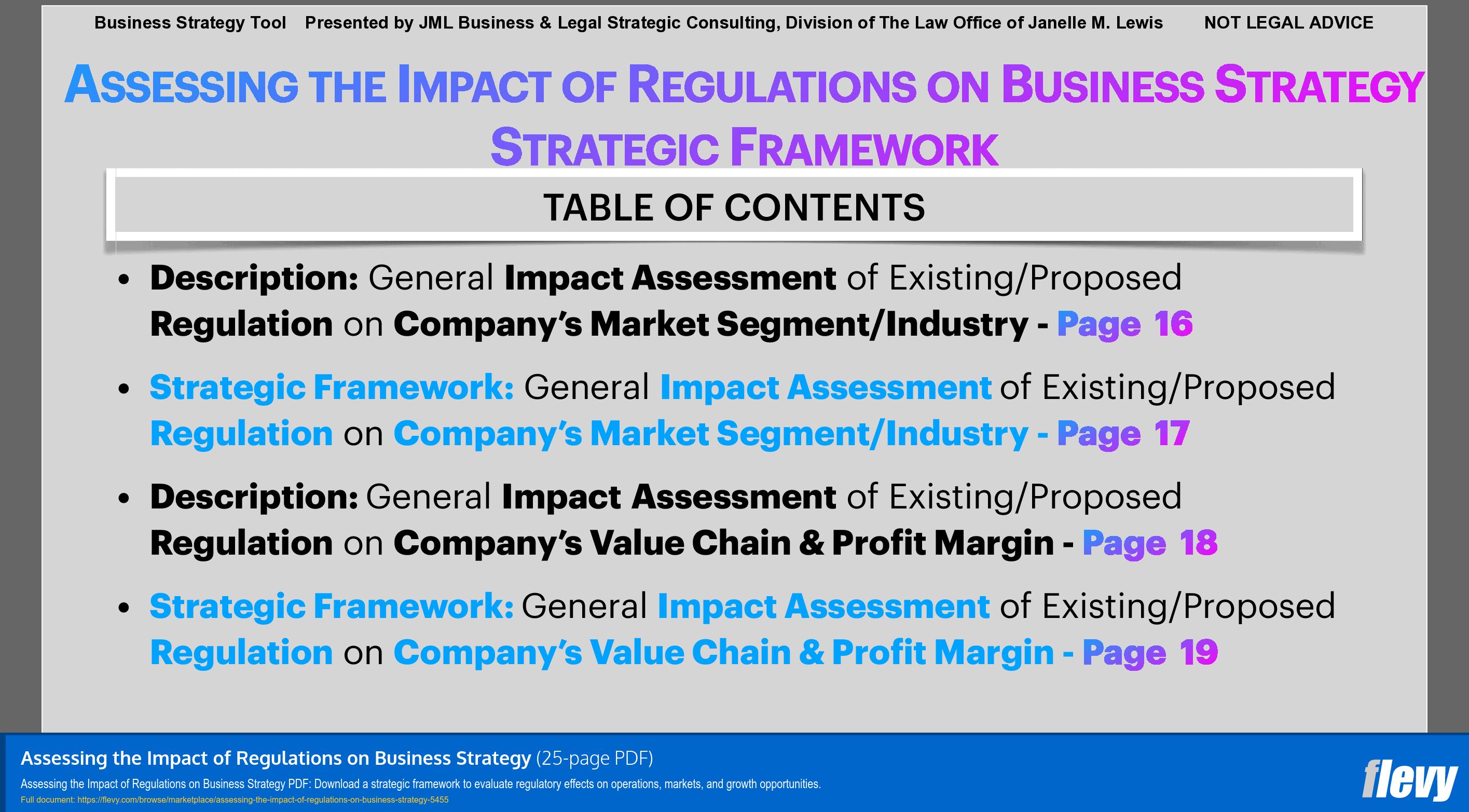 Business Strategy Tool Presented by JML Business & Legal Strategic Consulting, Division of The Law Office of Janelle M. Lewis NOT LEGAL ADVICE

ASSESSING THE IMPACT OF REGULATIONS ON BUSINESS STRATEGY
STRATEGIC FRAMEWORK

TABLE OF CONTENTS

• Description: General Impact Assessment of Existing/Proposed Regulation on Company's Market Segment/Industry - Page 16

• Strategic Framework: General Impact Assessment of Existing/Proposed Regulation on Company's Market Segment/Industry - Page 17

• Description: General Impact Assessment of Existing/Proposed Regulation on Company's Value Chain & Profit Margin - Page 18

• Strategic Framework: General Impact Assessment of Existing/Proposed Regulation on Company's Value Chain & Profit Margin - Page 19

Assessing the Impact of Regulations on Business Strategy (25-page PDF)
Assessing the Impact of Regulations on Business Strategy PDF: Download a strategic framework to evaluate regulatory effects on operations, markets, and growth opportunities.
Full document: https://flevy.com/browse/marketplace/assessing-the-impact-of-regulations-on-business-strategy-5455

flevy